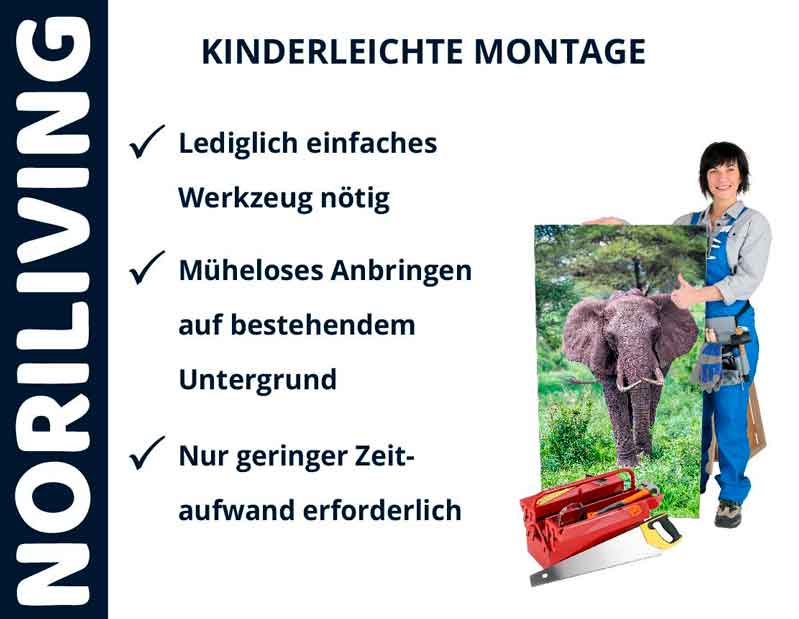 NORILIVING

KINDERLEICHTE MONTAGE

✓ Lediglich einfaches Werkzeug nötig

✓ Müheloses Anbringen auf bestehendem Untergrund

✓ Nur geringer Zeitaufwand erforderlich